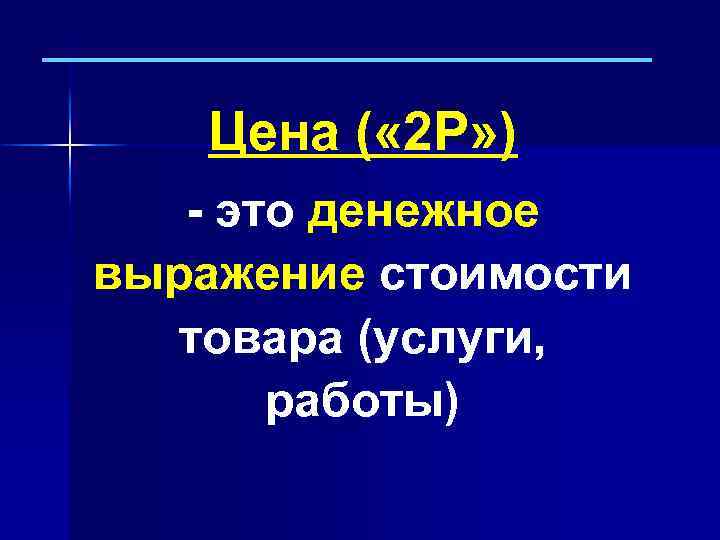 Цена («2Р»)

- это денежное выражение стоимости товара (услуги, работы)